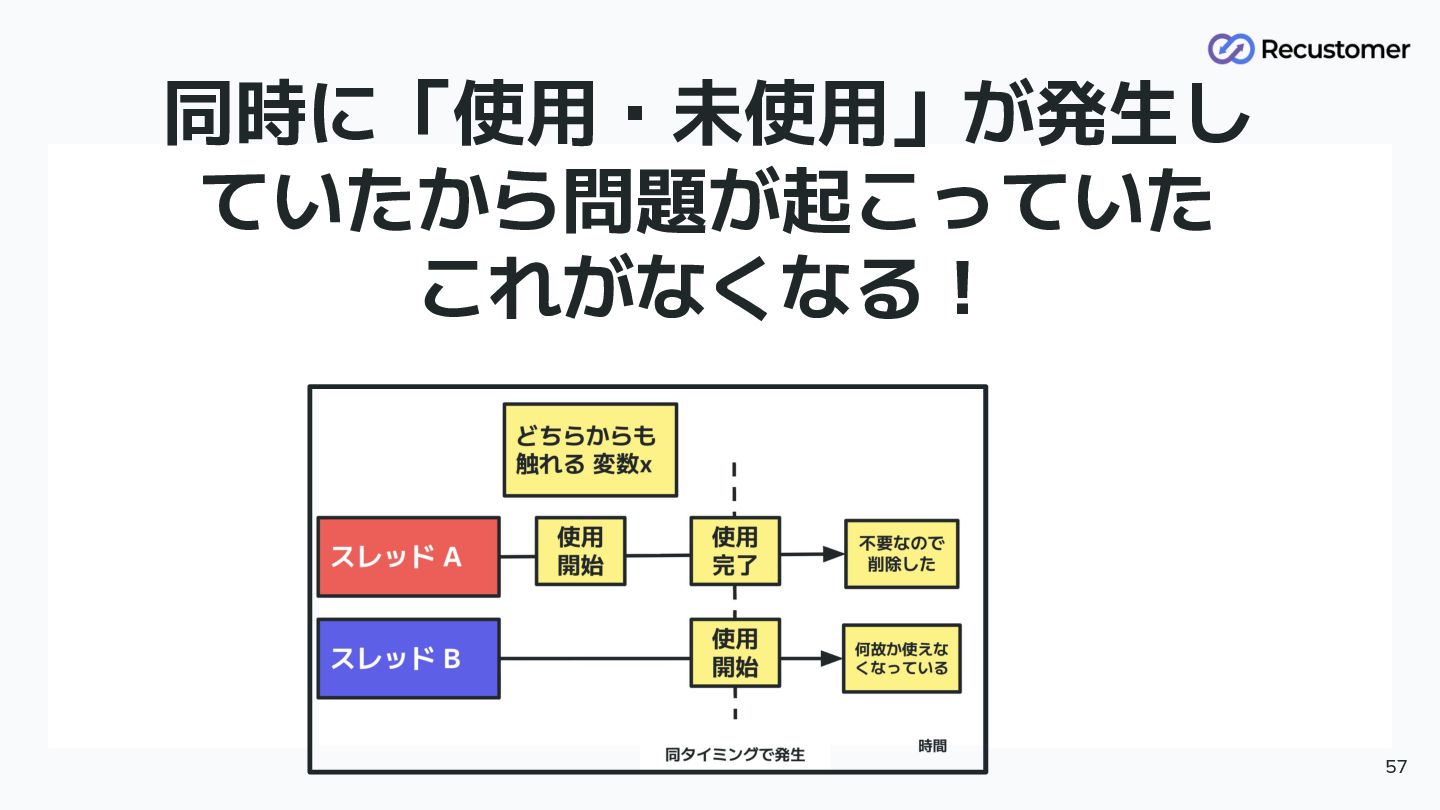 Recustomer

同時に「使用・未使用」が発生していたから問題が起こっていた
これがなくなる！

どちらからも触れる 変数x

スレッド A

使用開始

使用完了

不要なので削除した

スレッド B

使用開始

何故か使えなくなっている

同タイミングで発生

時間

57